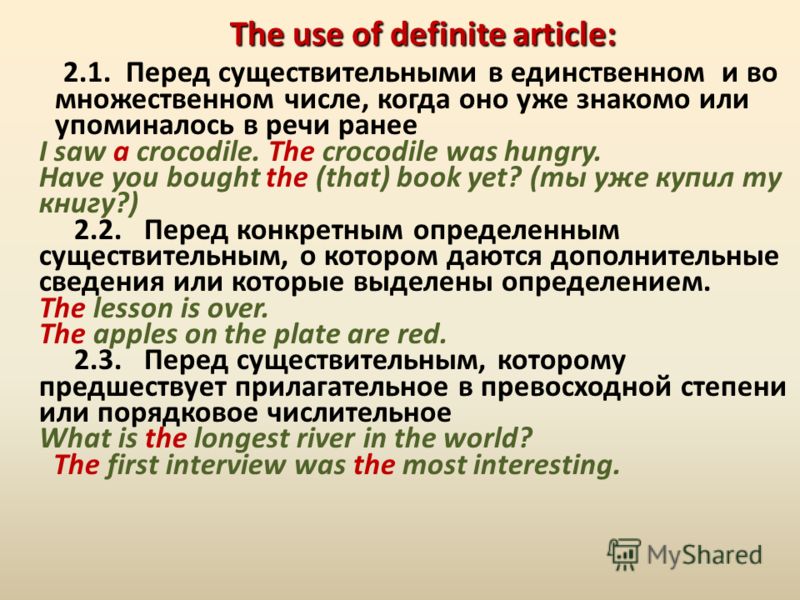 The use of definite article:

2.1. Перед существительными в единственном и во множественном числе, когда оно уже знакомо или упоминалось в речи ранее
I saw a crocodile. The crocodile was hungry.
Have you bought the (that) book yet? (ты уже купил ту книгу?)

2.2. Перед конкретным определенным существительным, о котором даются дополнительные сведения или которые выделены определением.
The lesson is over.
The apples on the plate are red.

2.3. Перед существительным, которому предшествует прилагательное в превосходной степени или порядковое числительное
What is the longest river in the world?
The first interview was the most interesting.

MyShared